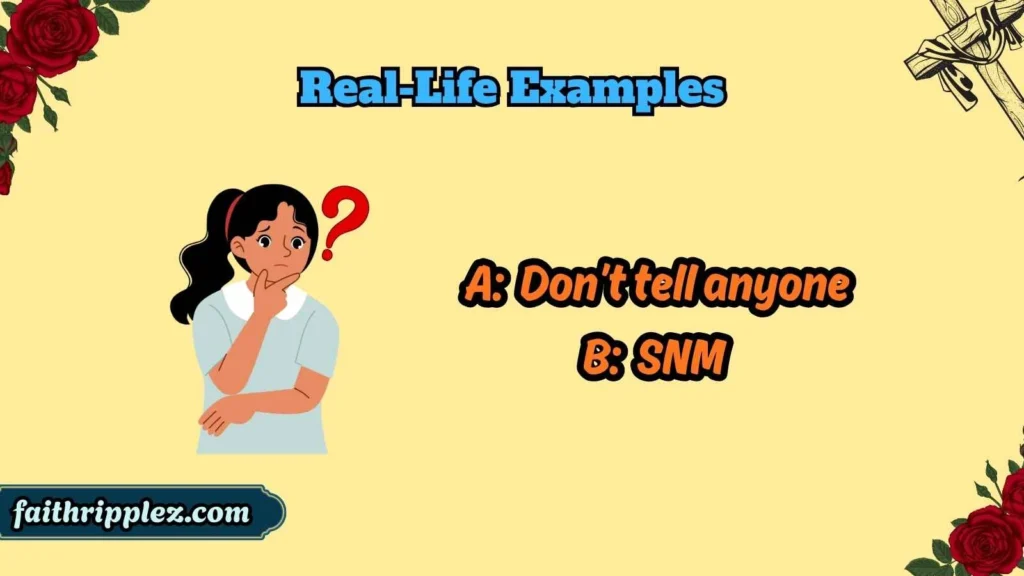 Real-Life Examples

?

A: Don't tell anyone
B: SNM

faithripplez.com